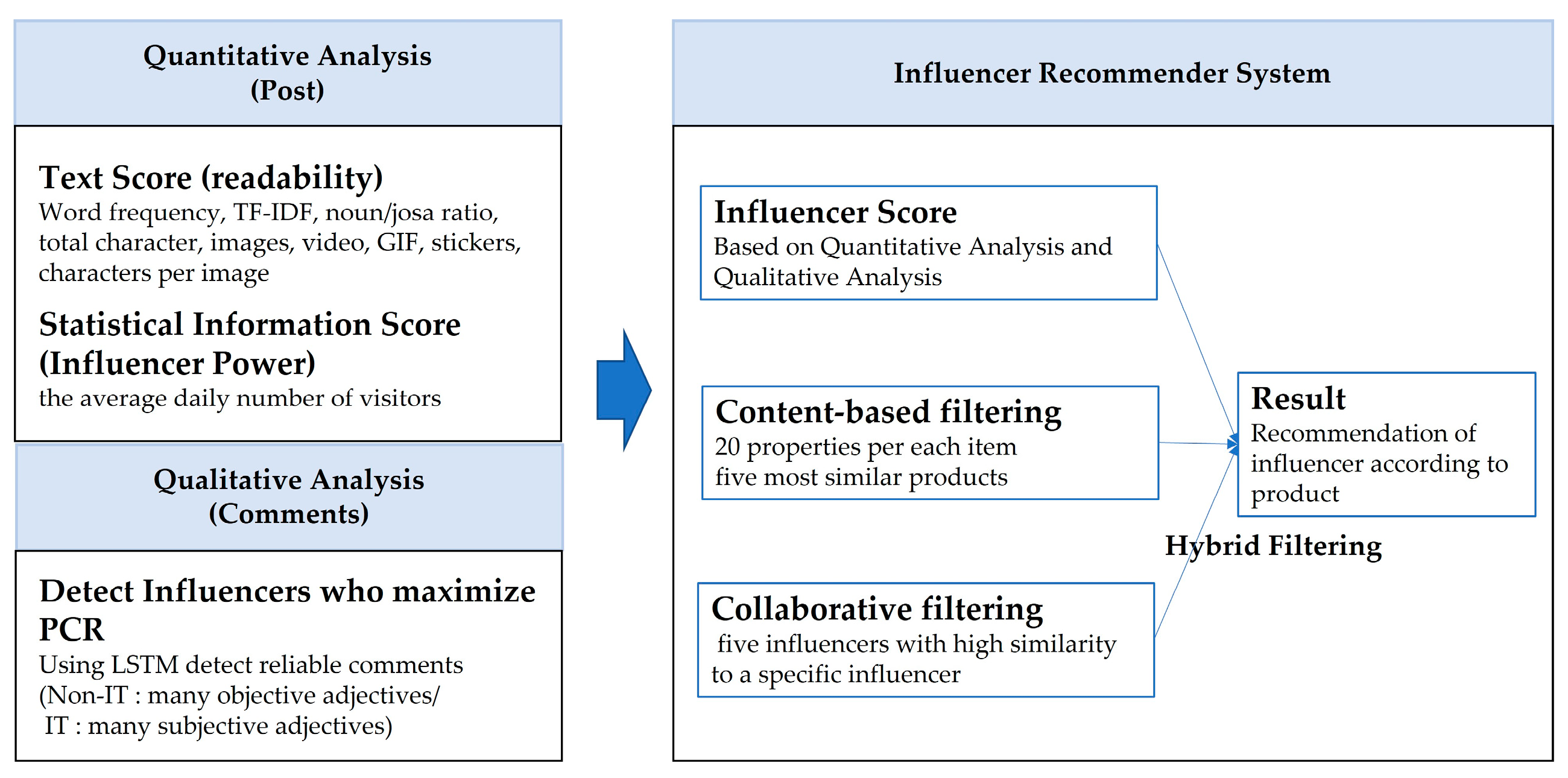 Quantitative Analysis
(Post)

Text Score (readability)
Word frequency, TF-IDF, noun/josa ratio, total character, images, video, GIF, stickers, characters per image

Statistical Information Score (Influencer Power)
the average daily number of visitors

Qualitative Analysis
(Comments)

Detect Influencers who maximize PCR
Using LSTM detect reliable comments
(Non-IT : many objective adjectives/
IT : many subjective adjectives)

Influencer Recommender System

Influencer Score
Based on Quantitative Analysis and Qualitative Analysis

Content-based filtering
20 properties per each item
five most similar products

Collaborative filtering
five influencers with high similarity to a specific influencer

Result
Recommendation of influencer according to product

Hybrid Filtering